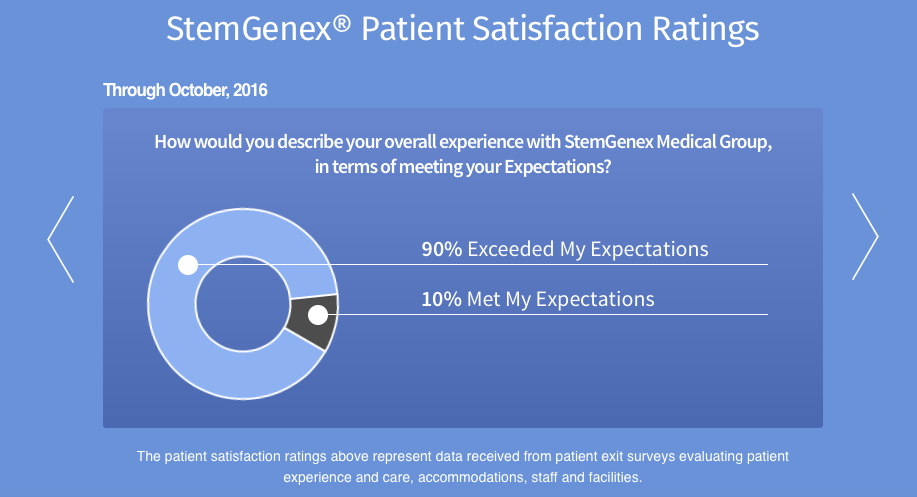 StemGenex® Patient Satisfaction Ratings

Through October, 2016

How would you describe your overall experience with StemGenex Medical Group, in terms of meeting your Expectations?

90% Exceeded My Expectations

10% Met My Expectations

The patient satisfaction ratings above represent data received from patient exit surveys evaluating patient experience and care, accommodations, staff and facilities.